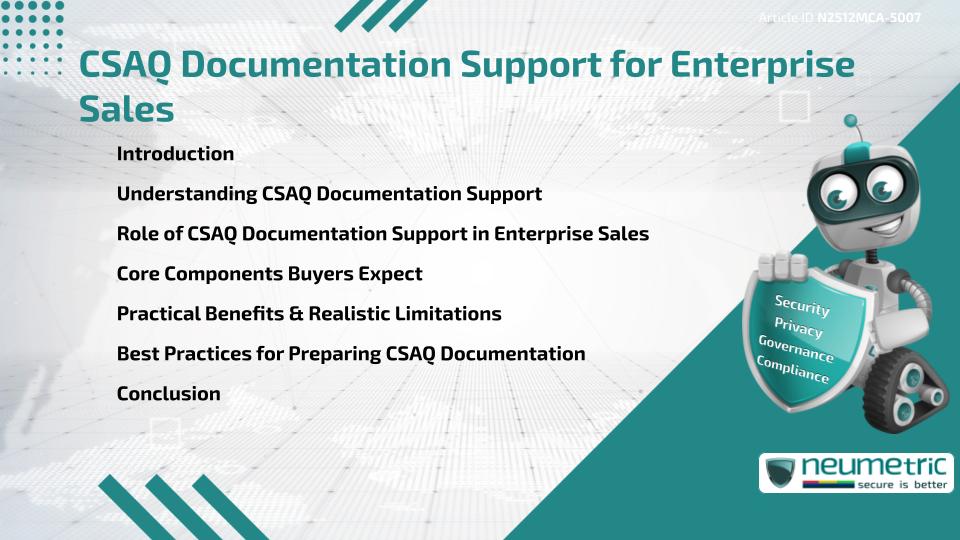 Article ID N2512MCA-5007

CSAQ Documentation Support for Enterprise Sales

Introduction

Understanding CSAQ Documentation Support

Role of CSAQ Documentation Support in Enterprise Sales

Core Components Buyers Expect

Practical Benefits & Realistic Limitations

Best Practices for Preparing CSAQ Documentation

Conclusion

Security
Privacy
Governance
Compliance

neumetric
secure is better